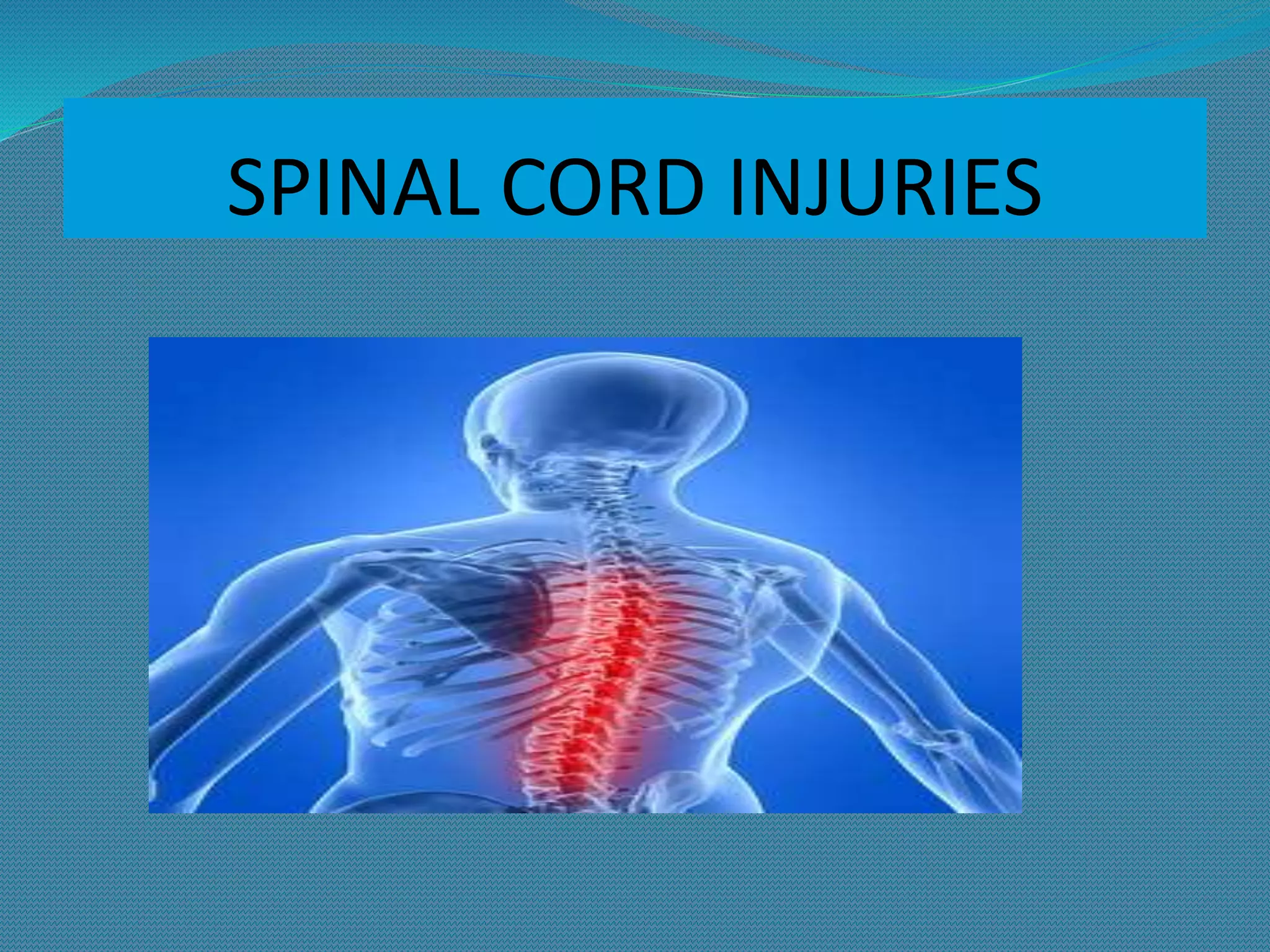 SPINAL CORD INJURIES